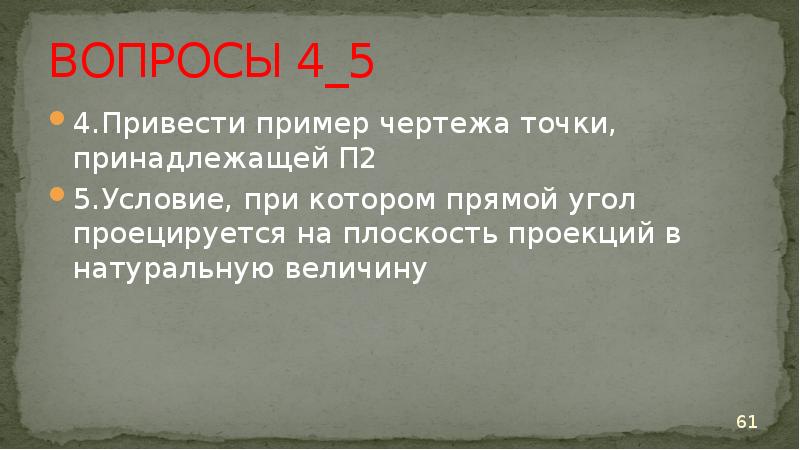 ВОПРОСЫ 4_5

• 4.Привести пример чертежа точки, принадлежащей П2
• 5.Условие, при котором прямой угол проецируется на плоскость проекций в натуральную величину

61